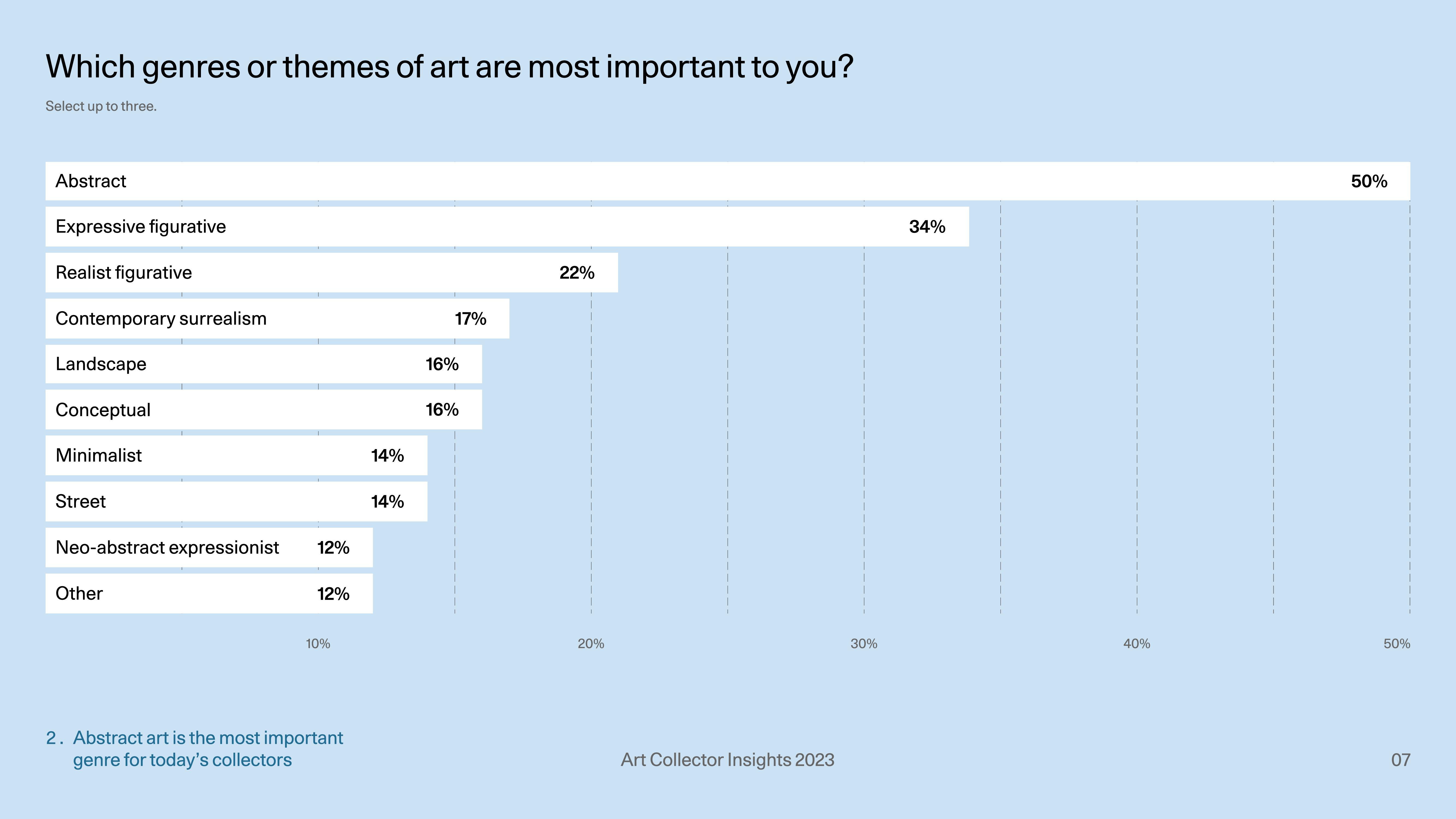 Which genres or themes of art are most important to you?

Select up to three.

Abstract 50%

Expressive figurative 34%

Realist figurative 22%

Contemporary surrealism 17%

Landscape 16%

Conceptual 16%

Minimalist 14%

Street 14%

Neo-abstract expressionist 12%

Other 12%

10% 20% 30% 40% 50%

2. Abstract art is the most important genre for today's collectors

Art Collector Insights 2023

07